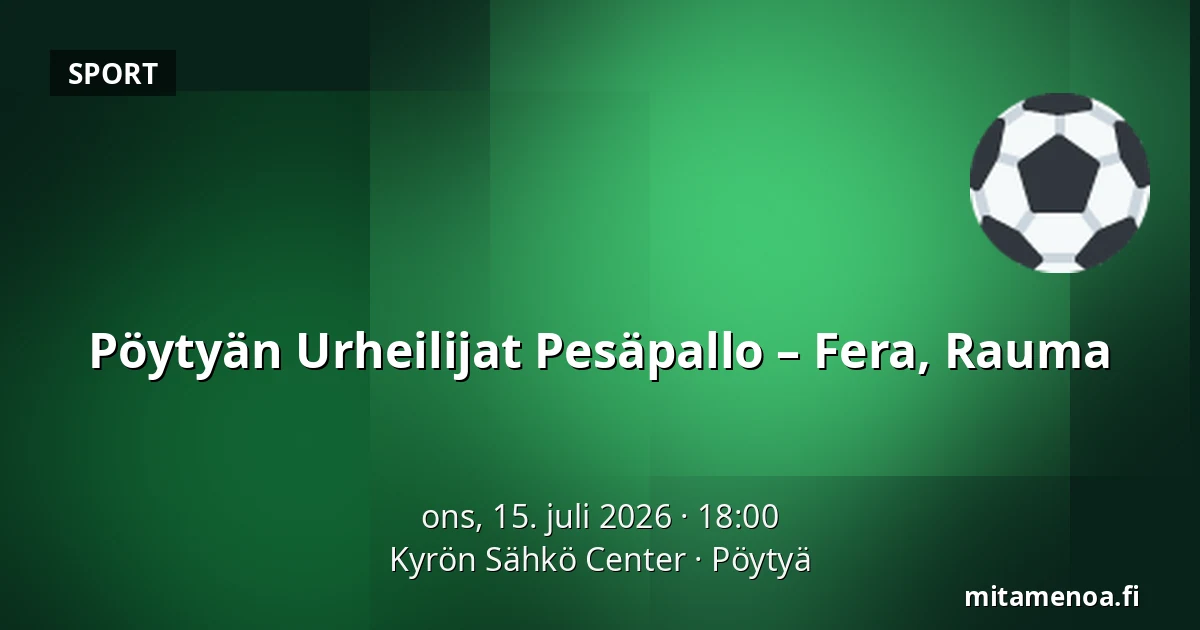 SPORT

Pöytyän Urheilijat Pesäpallo – Fera, Rauma

ons, 15. juli 2026 · 18:00
Kyrön Sähkö Center · Pöytyä

mitamenoa.fi